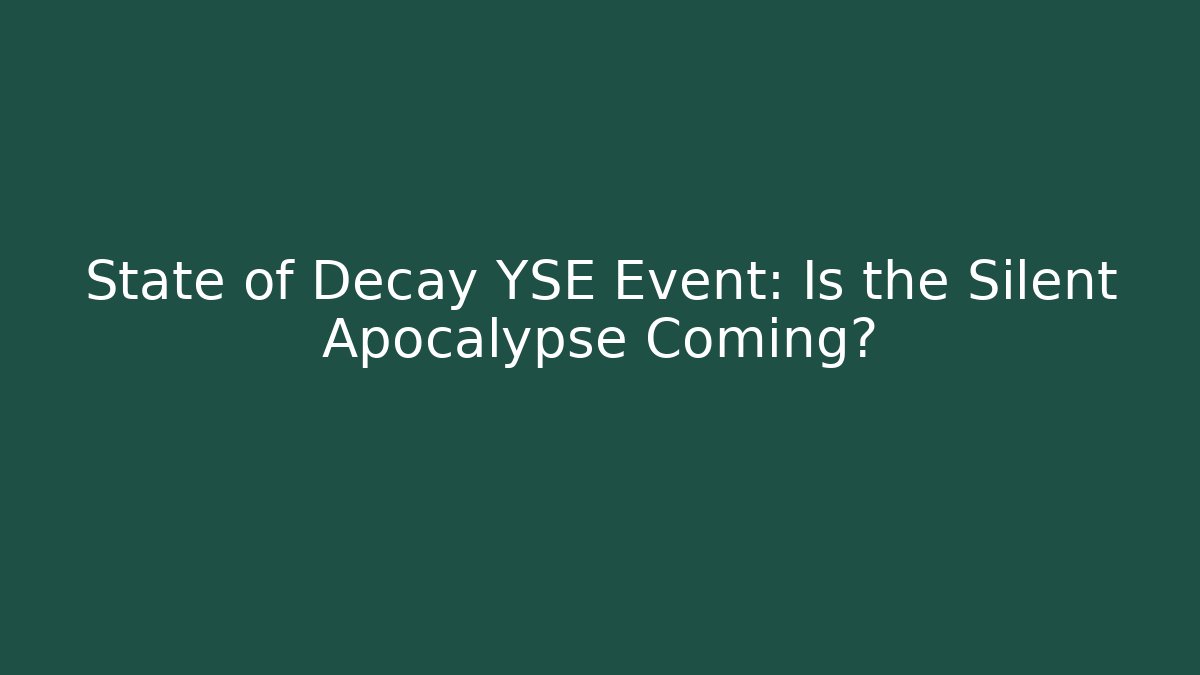 State of Decay YSE Event: Is the Silent Apocalypse Coming?